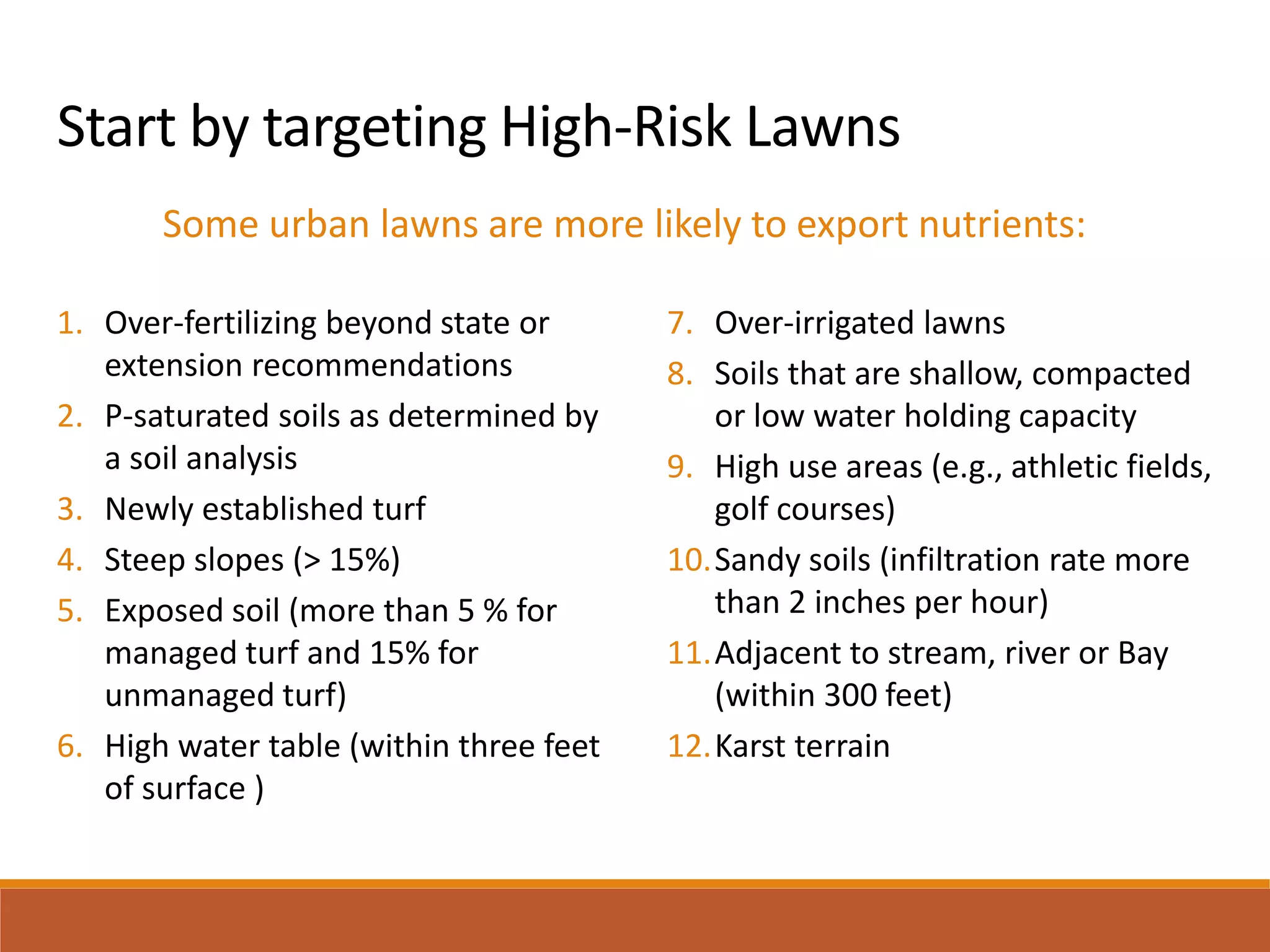 Start by targeting High-Risk Lawns

Some urban lawns are more likely to export nutrients:

1. Over-fertilizing beyond state or extension recommendations
2. P-saturated soils as determined by a soil analysis
3. Newly established turf
4. Steep slopes (> 15%)
5. Exposed soil (more than 5 % for managed turf and 15% for unmanaged turf)
6. High water table (within three feet of surface )

7. Over-irrigated lawns
8. Soils that are shallow, compacted or low water holding capacity
9. High use areas (e.g., athletic fields, golf courses)
10. Sandy soils (infiltration rate more than 2 inches per hour)
11. Adjacent to stream, river or Bay (within 300 feet)
12. Karst terrain